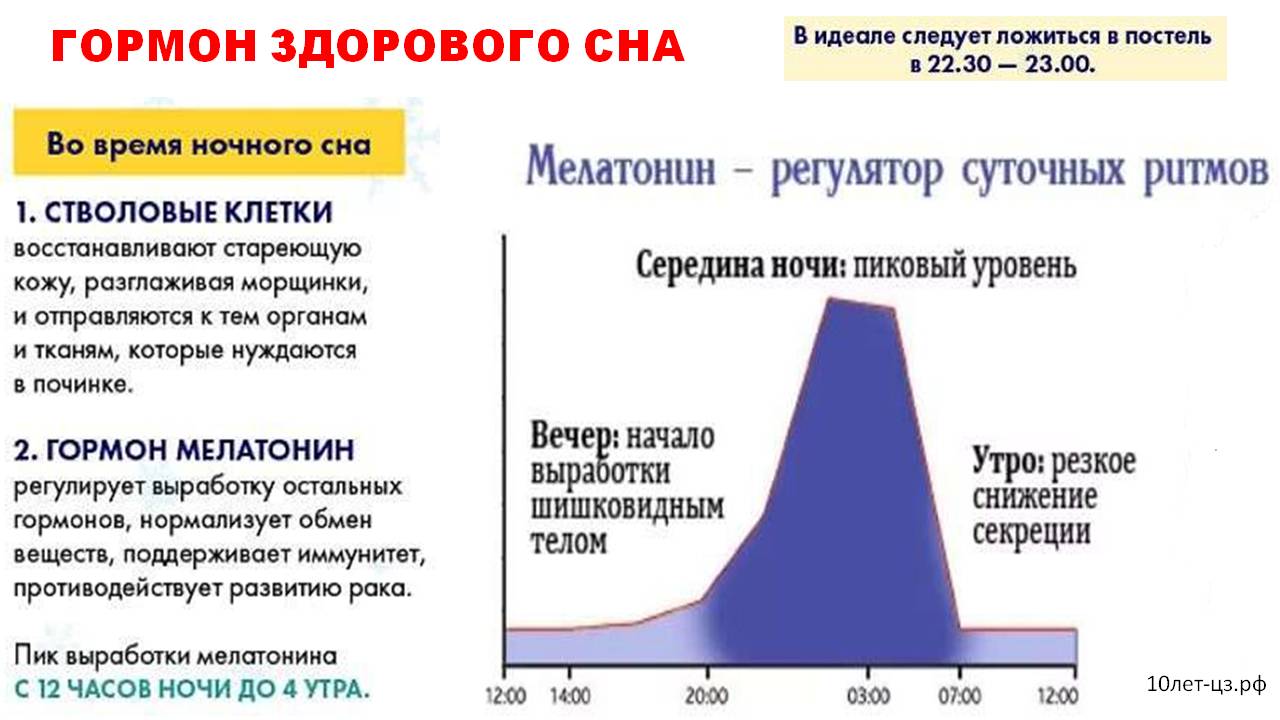 ГОРМОН ЗДОРОВОГО СНА

В идеале следует ложиться в постель в 22.30 — 23.00.

Во время ночного сна

1. СТВОЛОВЫЕ КЛЕТКИ восстанавливают стареющую кожу, разглаживая морщинки, и отправляются к тем органам и тканям, которые нуждаются в починке.

2. ГОРМОН МЕЛАТОНИН регулирует выработку остальных гормонов, нормализует обмен веществ, поддерживает иммунитет, противодействует развитию рака.

Пик выработки мелатонина С 12 ЧАСОВ НОЧИ ДО 4 УТРА.

Мелатонин – регулятор суточных ритмов

Середина ночи: пиковый уровень

Вечер: начало выработки шишковидным телом

Утро: резкое снижение секреции

12:00 14:00 20:00 03:00 07:00 12:00

10лет-цз.рф